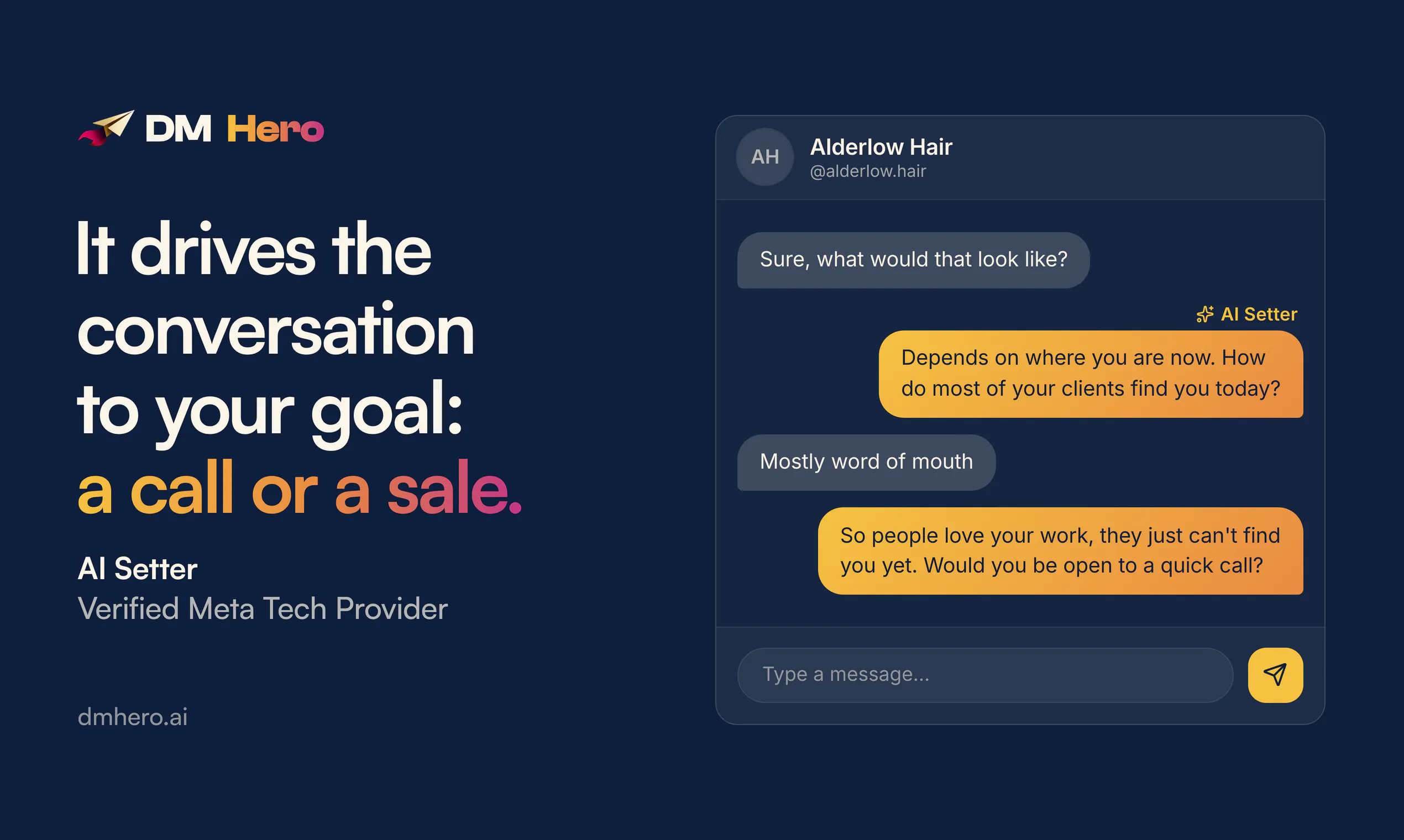 DM Hero

It drives the conversation to your goal: a call or a sale.

AI Setter
Verified Meta Tech Provider

dmhero.ai

AH
Alderlow Hair
@alderlow.hair

Sure, what would that look like?

AI Setter

Depends on where you are now. How do most of your clients find you today?

Mostly word of mouth

So people love your work, they just can't find you yet. Would you be open to a quick call?

Type a message...